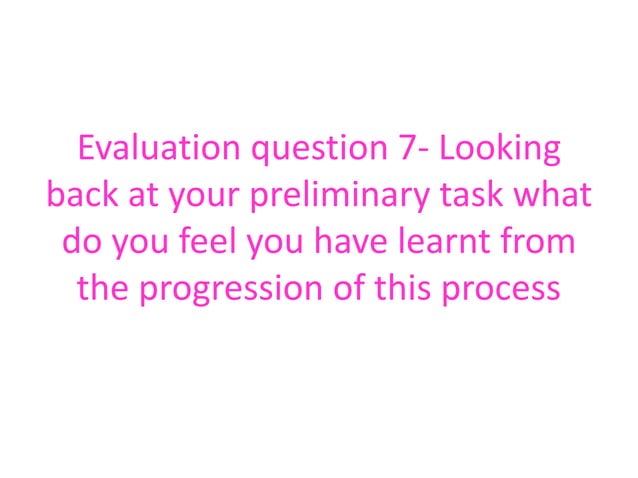 Evaluation question 7- Looking back at your preliminary task what do you feel you have learnt from the progression of this process